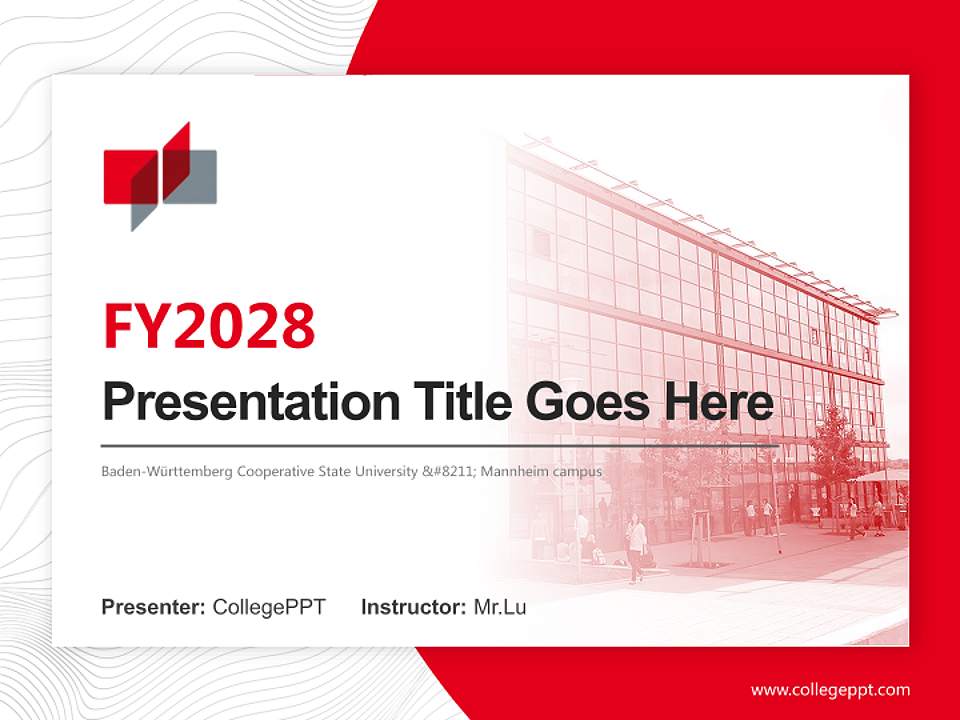 FY2028

Presentation Title Goes Here

Baden-Württemberg Cooperative State University &#8211; Mannheim campus

Presenter: CollegePPT Instructor: Mr.Lu

www.collegeppt.com